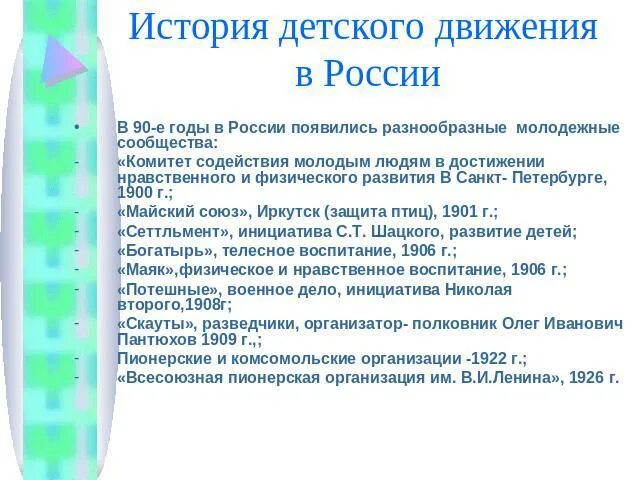 История детского движения в России

• В 90-е годы в России появились разнообразные молодежные сообщества:
- «Комитет содействия молодым людям в достижении нравственного и физического развития В Санкт- Петербурге, 1900 г.;
- «Майский союз», Иркутск (защита птиц), 1901 г.;
- «Сеттльмент», инициатива С.Т. Шацкого, развитие детей;
- «Богатырь», телесное воспитание, 1906 г.;
- «Маяк»,физическое и нравственное воспитание, 1906 г.;
- «Потешные», военное дело, инициатива Николая второго,1908г;
- «Скауты», разведчики, организатор- полковник Олег Иванович Пантюхов 1909 г.,;
- Пионерские и комсомольские организации -1922 г.;
- «Всесоюзная пионерская организация им. В.И.Ленина», 1926 г.